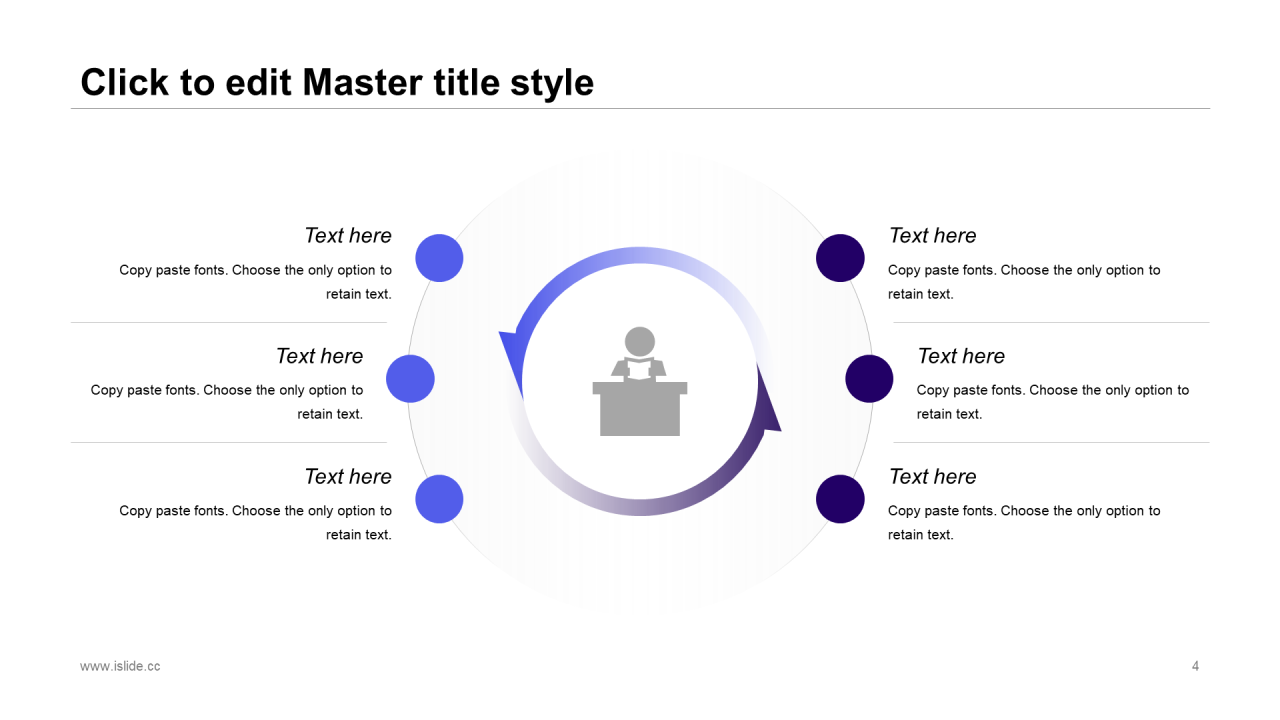 Click to edit Master title style

Text here

Copy paste fonts. Choose the only option to retain text.

Text here

Copy paste fonts. Choose the only option to retain text.

Text here

Copy paste fonts. Choose the only option to retain text.

Text here

Copy paste fonts. Choose the only option to retain text.

Text here

Copy paste fonts. Choose the only option to retain text.

Text here

Copy paste fonts. Choose the only option to retain text.

www.islide.cc

4